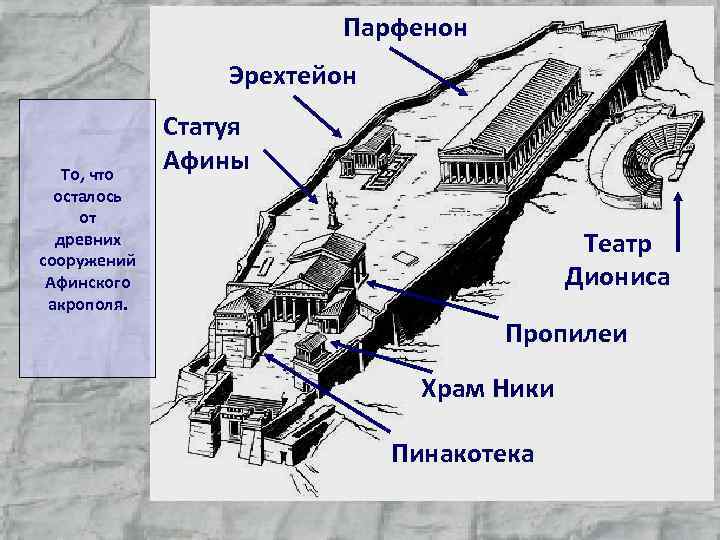 То, что осталось от древних сооружений Афинского акрополя.

Парфенон

Эрехтейон

Статуя Афины

Театр Диониса

Пропилеи

Храм Ники

Пинакотека